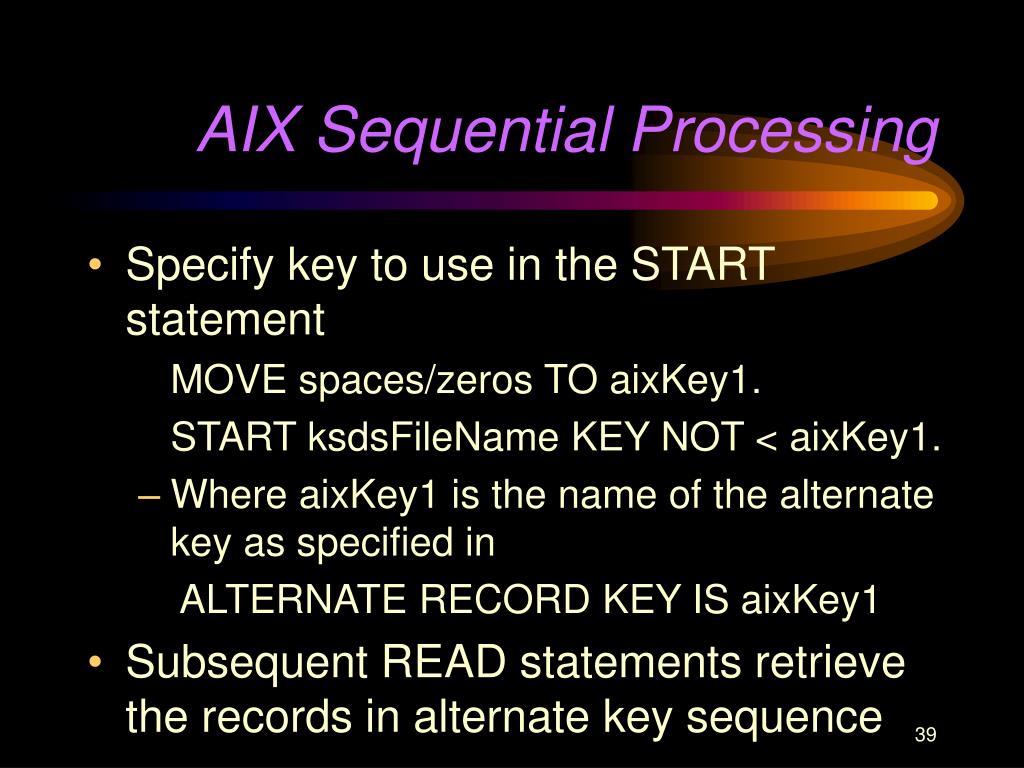 AIX Sequential Processing

• Specify key to use in the START statement

MOVE spaces/zeros TO aixKey1.

START ksdsFileName KEY NOT < aixKey1.

– Where aixKey1 is the name of the alternate key as specified in

ALTERNATE RECORD KEY IS aixKey1

• Subsequent READ statements retrieve the records in alternate key sequence

39